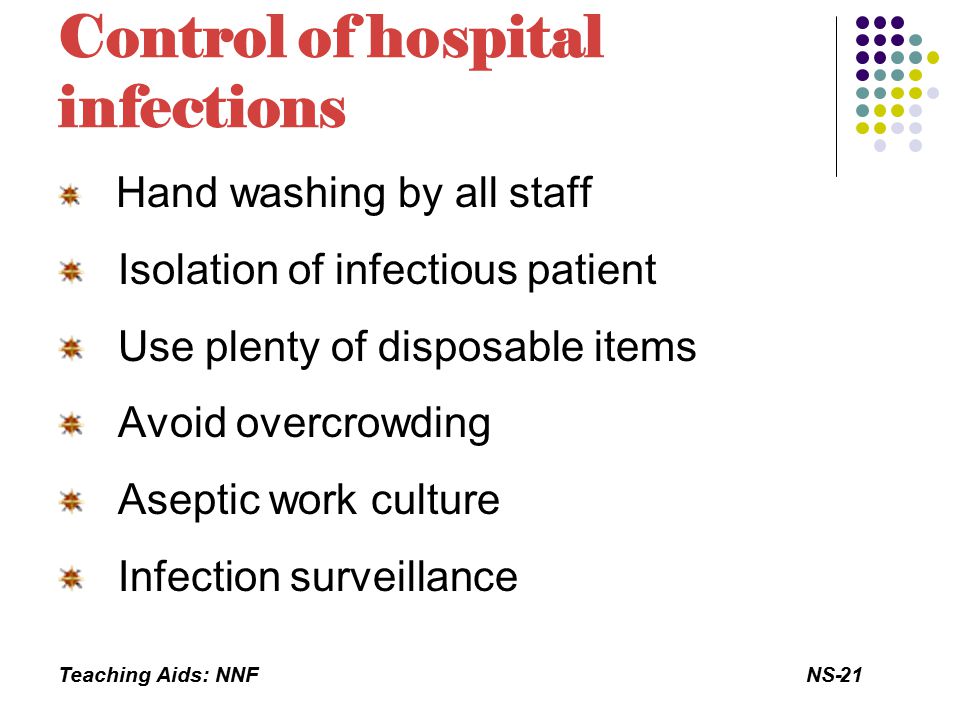 Control of hospital infections

Hand washing by all staff

Isolation of infectious patient

Use plenty of disposable items

Avoid overcrowding

Aseptic work culture

Infection surveillance

Teaching Aids: NNF

NS-21